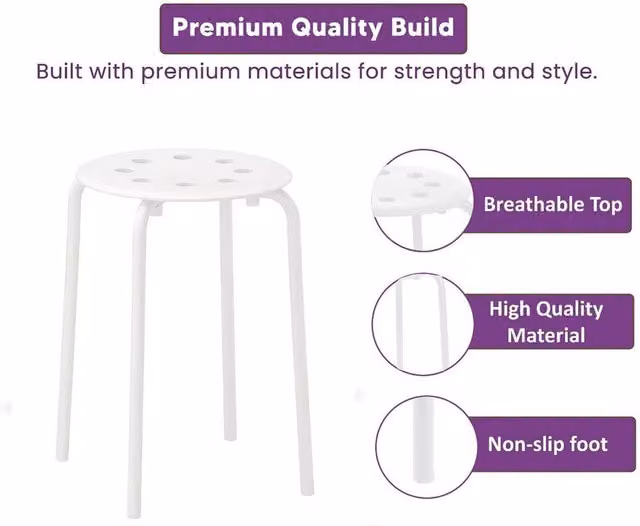 Premium Quality Build

Built with premium materials for strength and style.

Breathable Top

High Quality Material

Non-slip foot